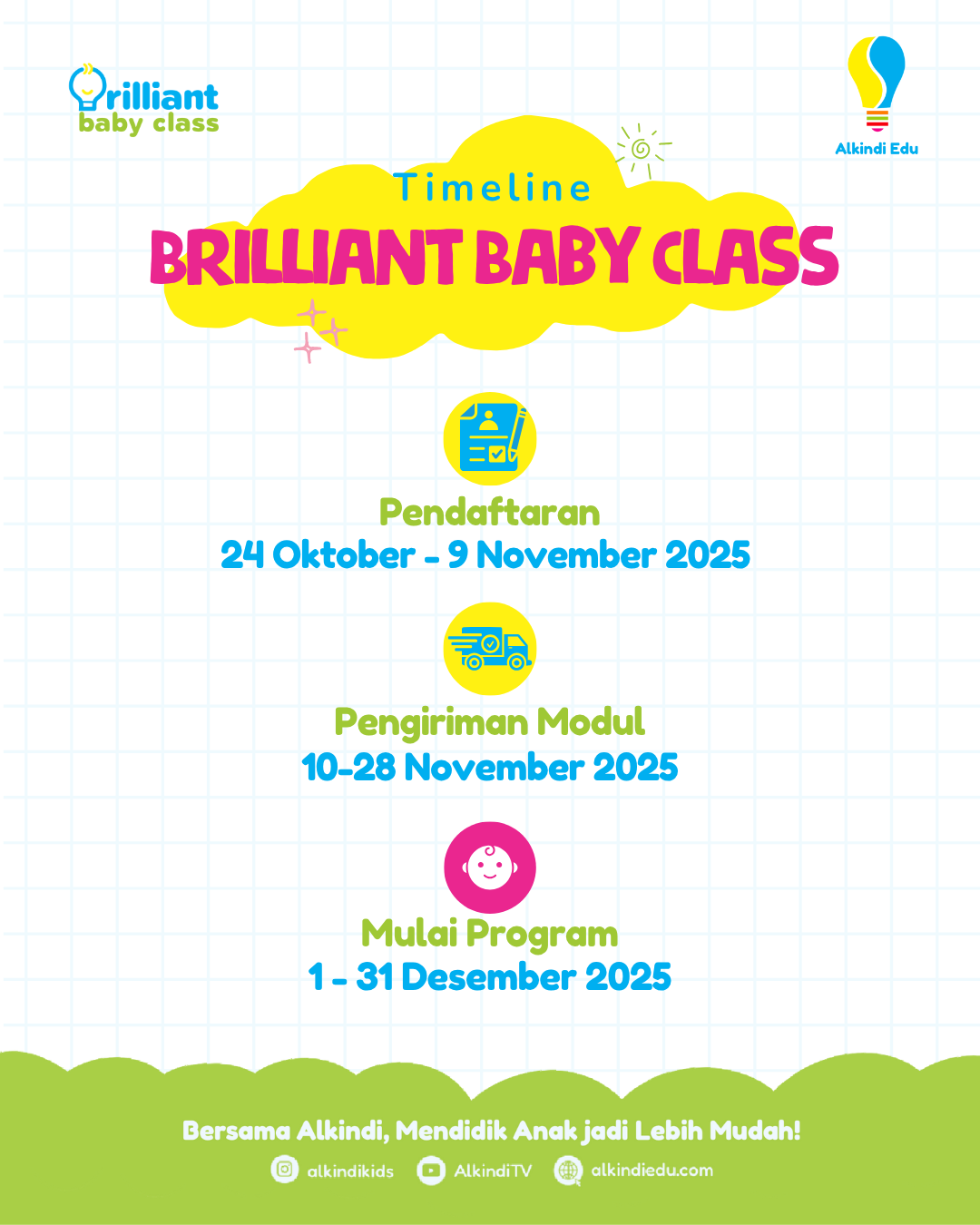 Brilliant baby class

Alkindi Edu

Timeline
BRILLIANT BABY CLASS

Pendaftaran
24 Oktober - 9 November 2025

Pengiriman Modul
10-28 November 2025

Mulai Program
1 - 31 Desember 2025

Bersama Alkindi, Mendidik Anak jadi Lebih Mudah!
alkindikids AlkindiTV alkindiedu.com